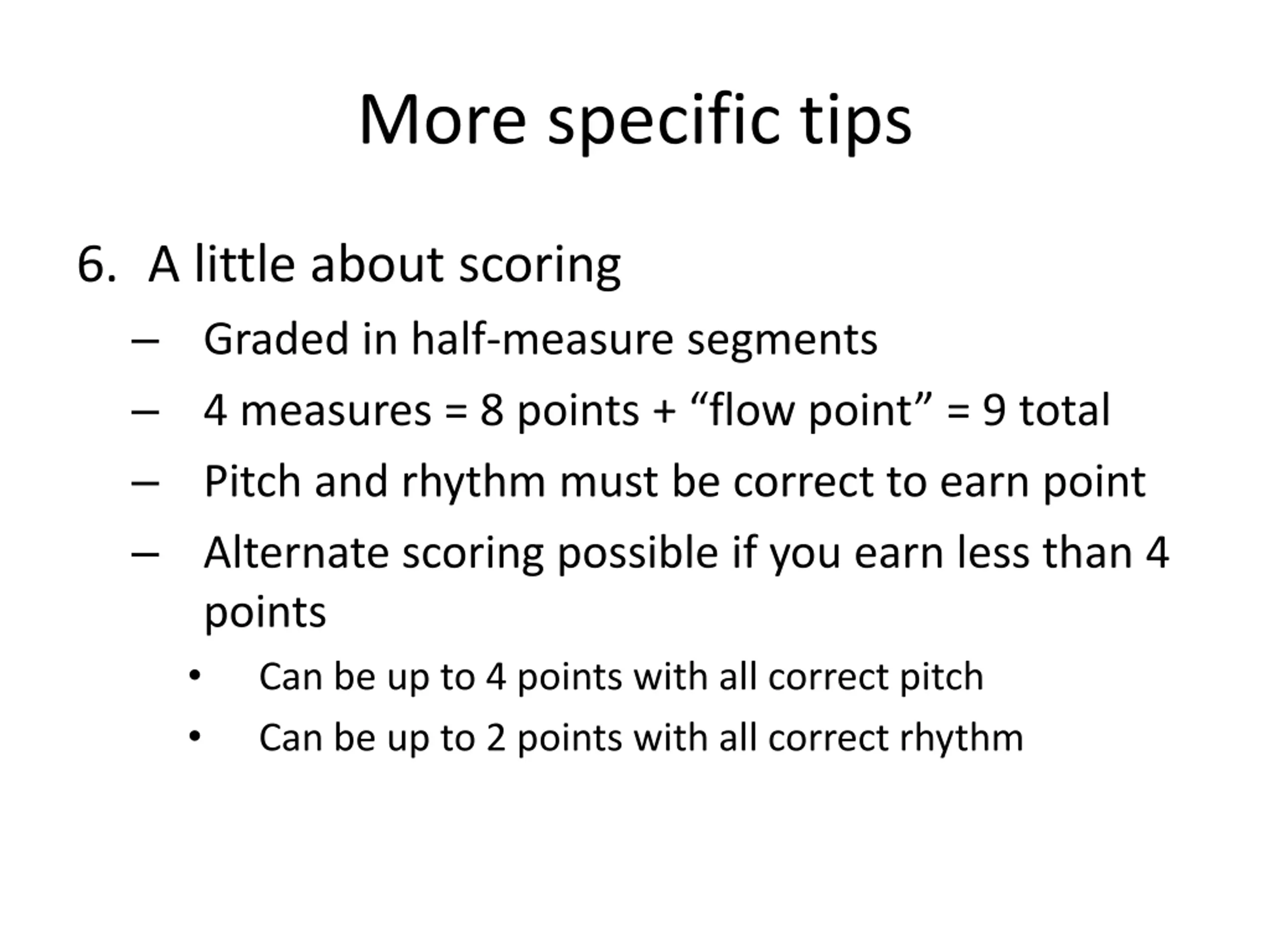 More specific tips

6. A little about scoring

– Graded in half-measure segments

– 4 measures = 8 points + “flow point” = 9 total

– Pitch and rhythm must be correct to earn point

– Alternate scoring possible if you earn less than 4 points

• Can be up to 4 points with all correct pitch

• Can be up to 2 points with all correct rhythm